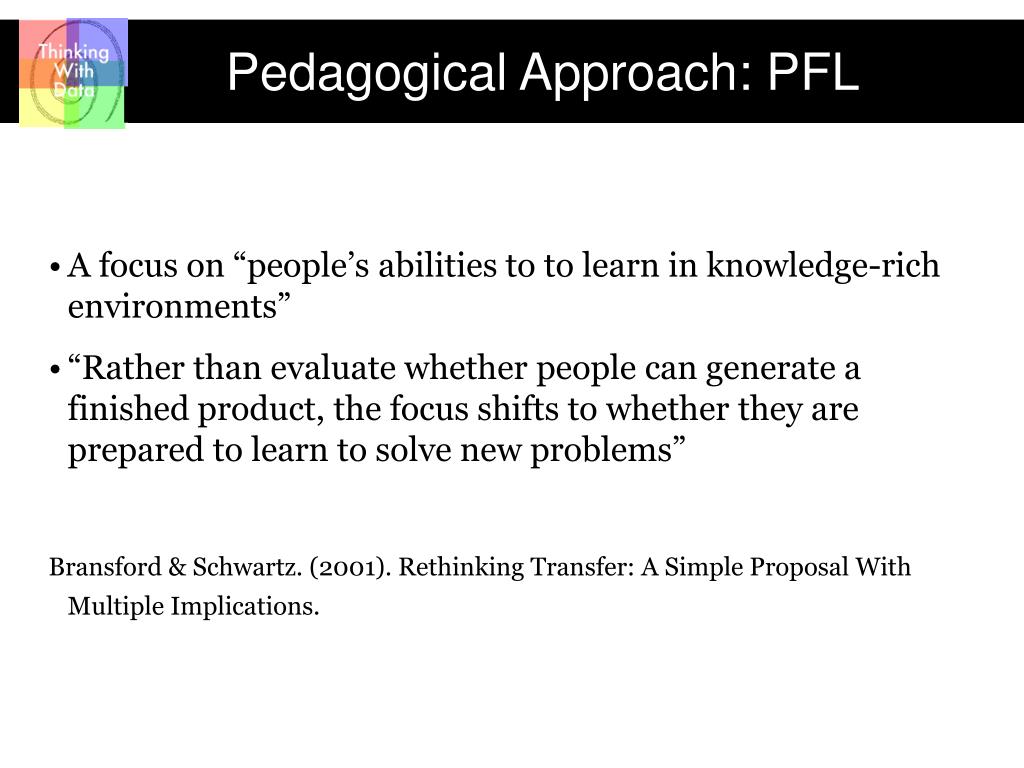 Thinking With Data

Pedagogical Approach: PFL

• A focus on “people’s abilities to to learn in knowledge-rich environments”

• “Rather than evaluate whether people can generate a finished product, the focus shifts to whether they are prepared to learn to solve new problems”

Bransford & Schwartz. (2001). Rethinking Transfer: A Simple Proposal With Multiple Implications.